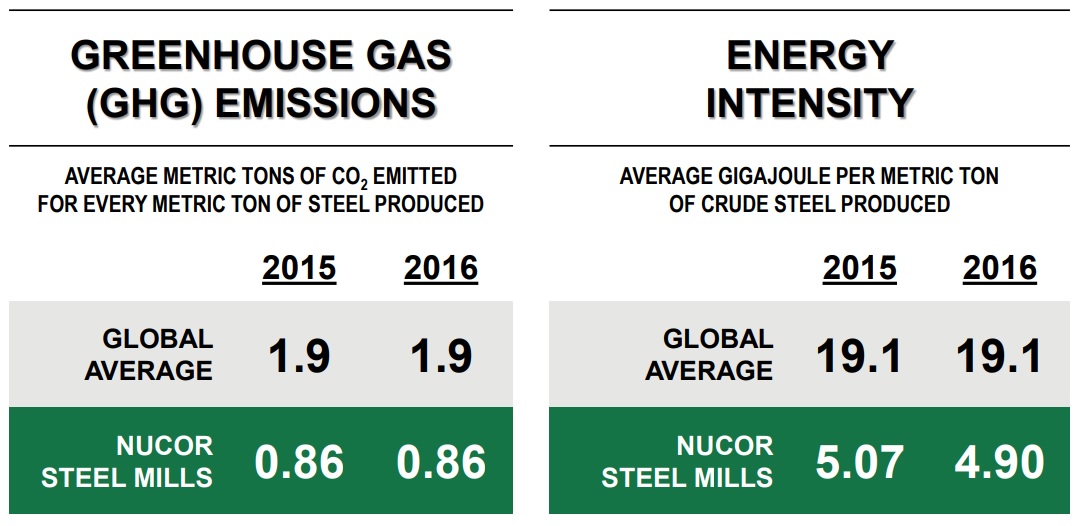 GREENHOUSE GAS (GHG) EMISSIONS

AVERAGE METRIC TONS OF $CO_2$ EMITTED FOR EVERY METRIC TON OF STEEL PRODUCED

| | 2015 | 2016 |
|---|---|---|
| GLOBAL AVERAGE | 1.9 | 1.9 |
| NUCOR STEEL MILLS | 0.86 | 0.86 |

ENERGY INTENSITY

AVERAGE GIGAJOULE PER METRIC TON OF CRUDE STEEL PRODUCED

| | 2015 | 2016 |
|---|---|---|
| GLOBAL AVERAGE | 19.1 | 19.1 |
| NUCOR STEEL MILLS | 5.07 | 4.90 |